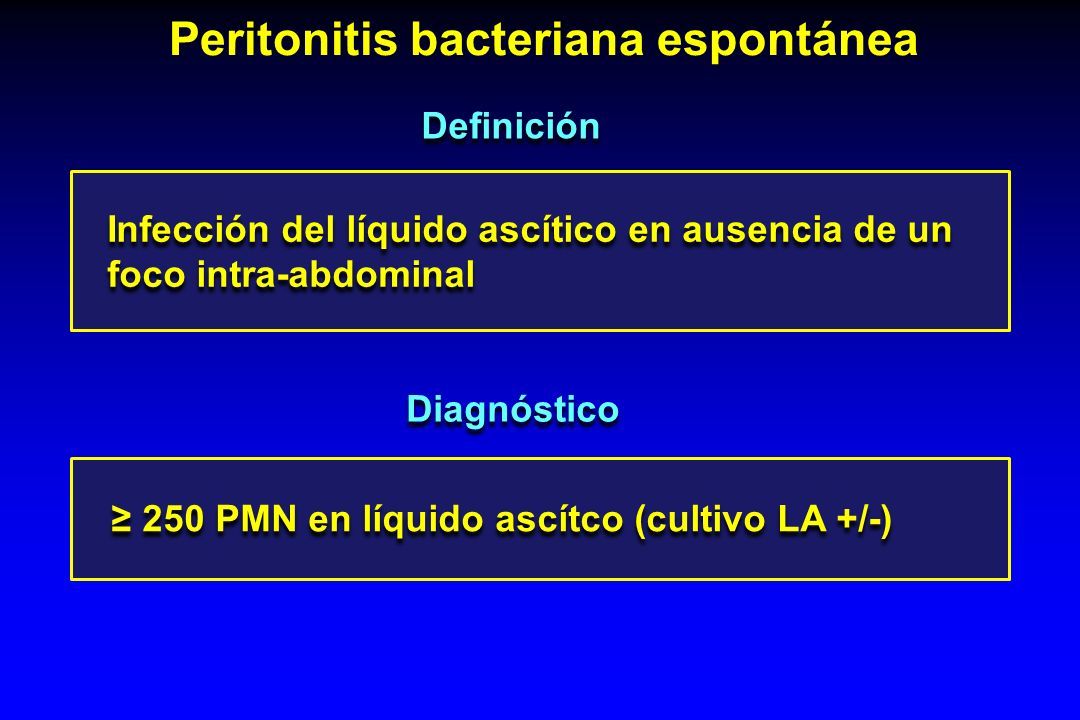 Peritonitis bacteriana espontánea

Definición

Infección del líquido ascítico en ausencia de un foco intra-abdominal

Diagnóstico

≥ 250 PMN en líquido ascítco (cultivo LA +/-)